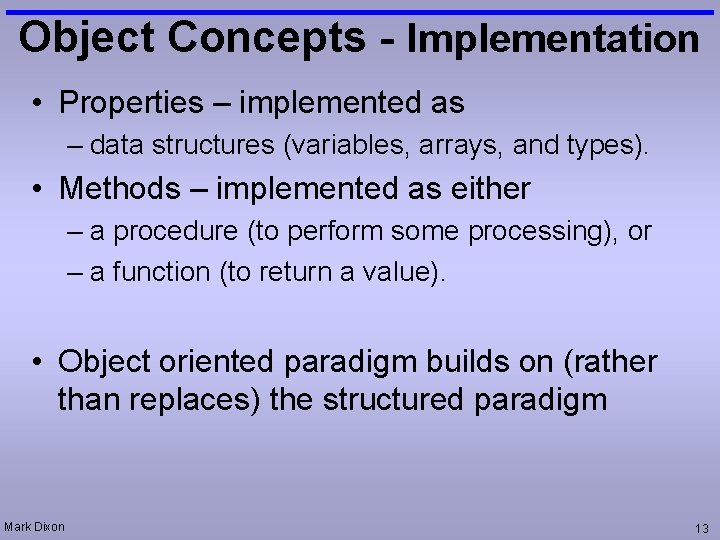 Object Concepts - Implementation

• Properties – implemented as

– data structures (variables, arrays, and types).

• Methods – implemented as either

– a procedure (to perform some processing), or

– a function (to return a value).

• Object oriented paradigm builds on (rather than replaces) the structured paradigm

Mark Dixon

13